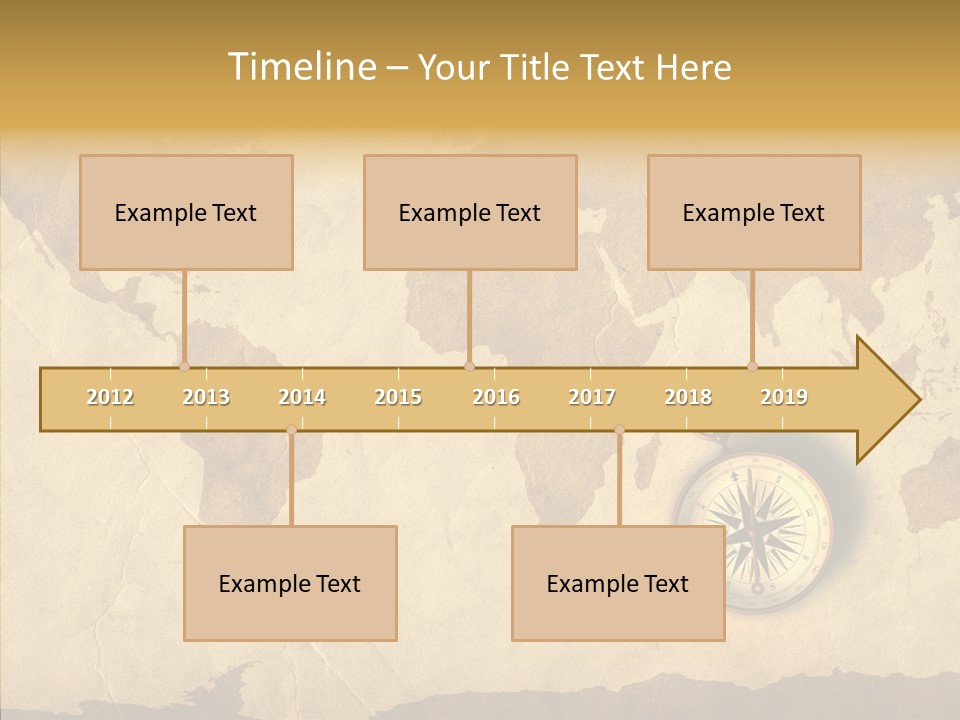 Timeline – Your Title Text Here

Example Text

Example Text

Example Text

2012 2013 2014 2015 2016 2017 2018 2019

Example Text

Example Text